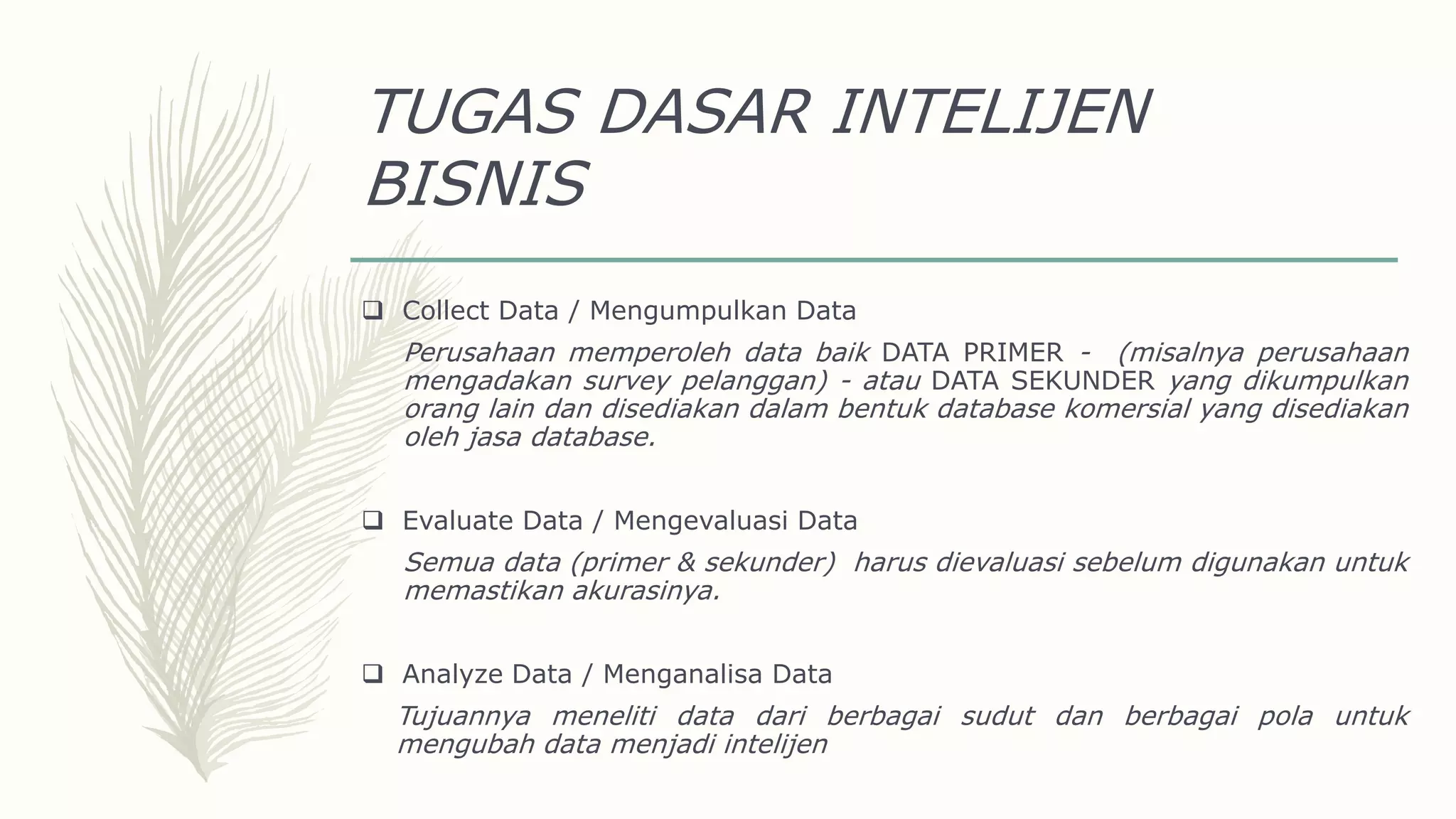 TUGAS DASAR INTELIJEN BISNIS

❑ Collect Data / Mengumpulkan Data

Perusahaan memperoleh data baik DATA PRIMER - (misalnya perusahaan mengadakan survey pelanggan) - atau DATA SEKUNDER yang dikumpulkan orang lain dan disediakan dalam bentuk database komersial yang disediakan oleh jasa database.

❑ Evaluate Data / Mengevaluasi Data

Semua data (primer & sekunder) harus dievaluasi sebelum digunakan untuk memastikan akurasinya.

❑ Analyze Data / Menganalisa Data

Tujuannya meneliti data dari berbagai sudut dan berbagai pola untuk mengubah data menjadi intelijen